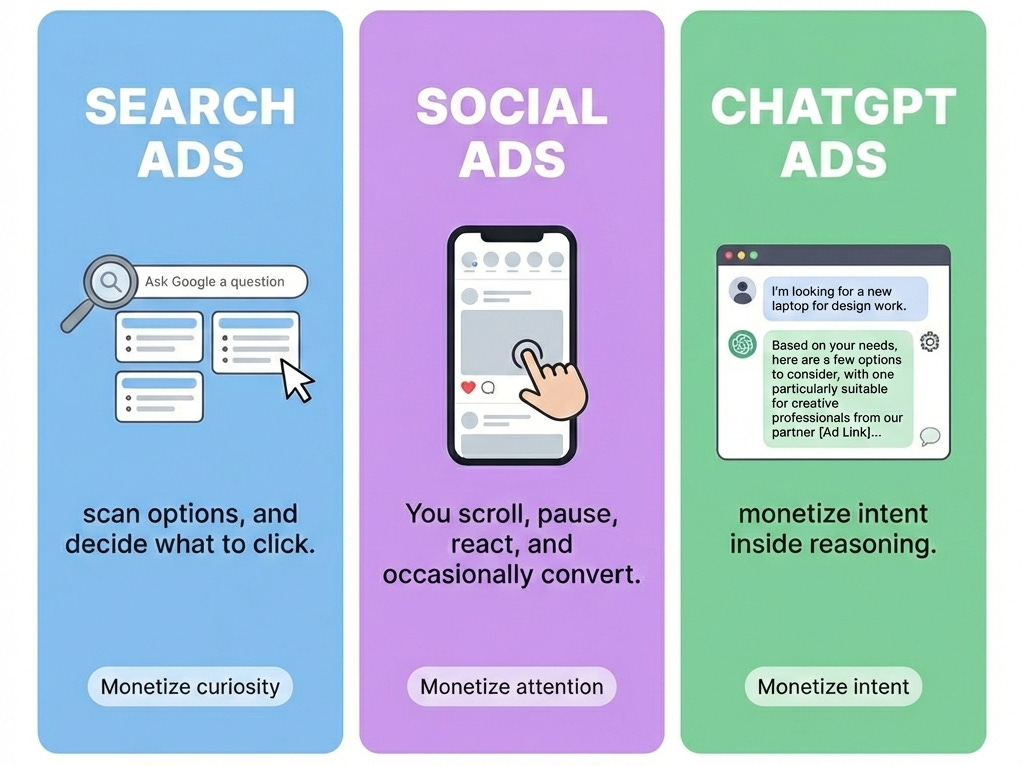 SEARCH ADS

Ask Google a question

scan options, and decide what to click.

Monetize curiosity

SOCIAL ADS

You scroll, pause, react, and occasionally convert.

Monetize attention

CHATGPT ADS

I'm looking for a new laptop for design work.

Based on your needs, here are s few options to consider, with one particularly suitable for creative professionals from our partner [Ad Link]...

monetize intent inside reasoning.

Monetize intent